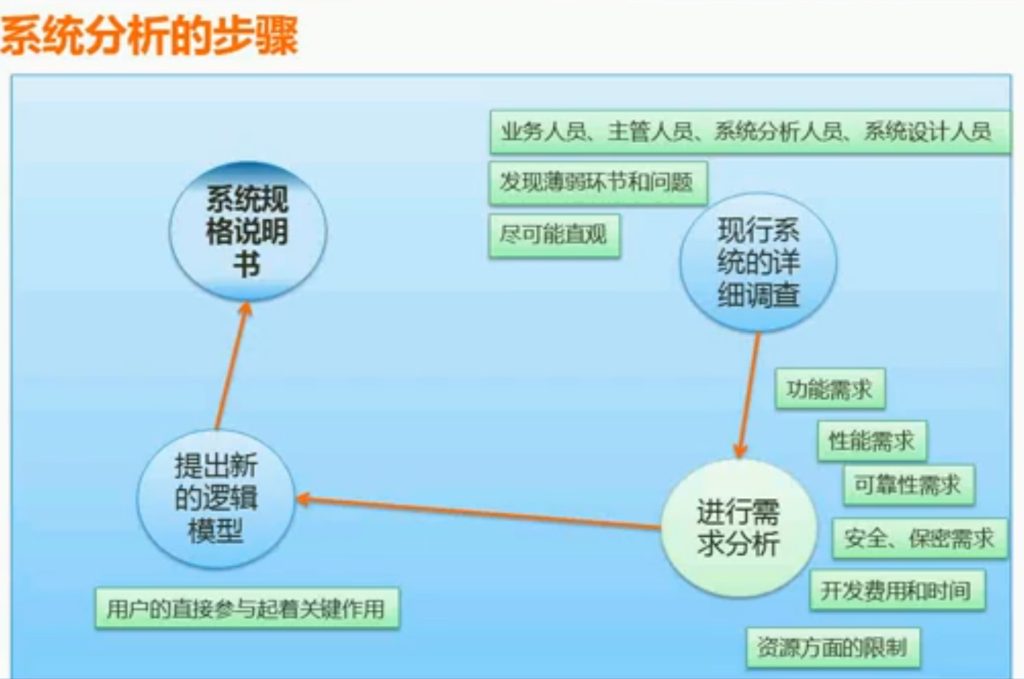 系统分析的步骤

业务人员、主管人员、系统分析人员、系统设计人员

发现薄弱环节和问题

尽可能直观

系统规格说明书

现行系统的详细调查

功能需求

性能需求

可靠性需求

安全、保密需求

开发费用和时间

资源方面的限制

进行需求分析

提出新的逻辑模型

用户的直接参与起着关键作用